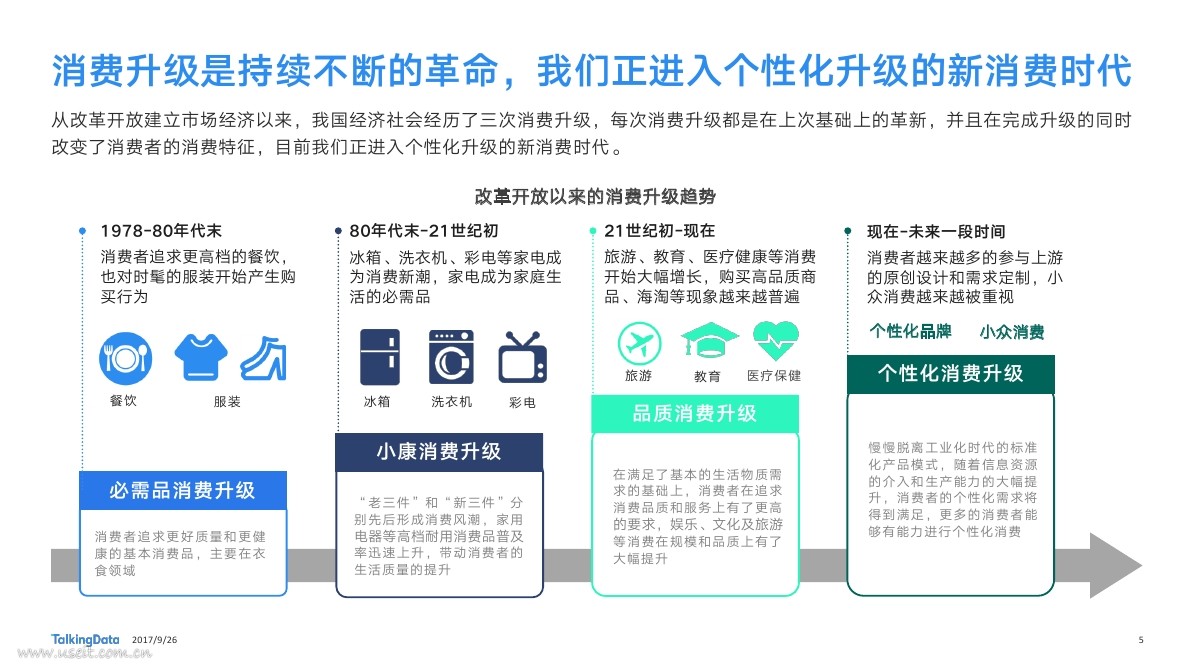 消费升级是持续不断的革命，我们正进入个性化升级的新消费时代

从改革开放建立市场经济以来，我国经济社会经历了三次消费升级，每次消费升级都是在上次基础上的革新，并且在完成升级的同时改变了消费者的消费特征，目前我们正进入个性化升级的新消费时代。

改革开放以来的消费升级趋势

1978-80年代末
消费者追求更高档的餐饮，也对时髦的服装开始产生购买行为

餐饮 服装

必需品消费升级

消费者追求更好质量和更健康的基本消费品，主要在衣食领域

80年代末-21世纪初
冰箱、洗衣机、彩电等家电成为消费新潮，家电成为家庭生活的必需品

冰箱 洗衣机 彩电

小康消费升级

“老三件”和“新三件”分别先后形成消费风潮，家用电器等高档耐用消费品普及率迅速上升，带动消费者的生活质量的提升

21世纪初-现在
旅游、教育、医疗健康等消费开始大幅增长，购买高品质商品、海淘等现象越来越普遍

旅游 教育 医疗保健

品质消费升级

在满足了基本的生活物质需求的基础上，消费者在追求消费品质和服务上有了更高的要求，娱乐、文化及旅游等消费在规模和品质上有了大幅提升

现在-未来一段时间
消费者越来越多的参与上游的原创设计和需求定制，小众消费越来越被重视

个性化品牌 小众消费

个性化消费升级

慢慢脱离工业化时代的标准化产品模式，随着信息资源的介入和生产能力的大幅提升，消费者的个性化需求将得到满足，更多的消费者能够有能力进行个性化消费

TalkingData 2017/9/26 5

www.useit.com.cn